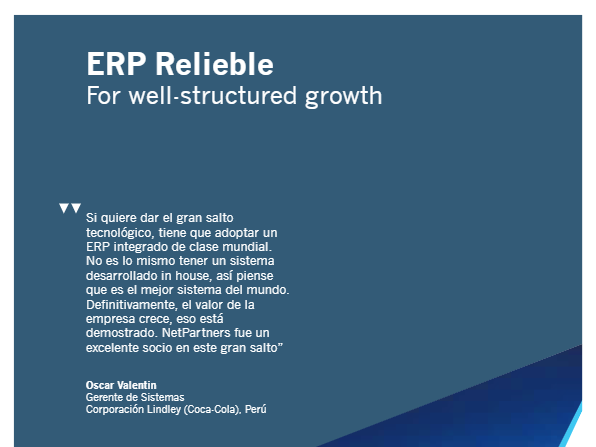 ERP Relieble
For well-structured growth

Si quiere dar el gran salto tecnológico, tiene que adoptar un ERP integrado de clase mundial. No es lo mismo tener un sistema desarrollado in house, así piense que es el mejor sistema del mundo. Definitivamente, el valor de la empresa crece, eso está demostrado. NetPartners fue un excelente socio en este gran salto”

Oscar Valentin
Gerente de Sistemas
Corporación Lindley (Coca-Cola), Perú